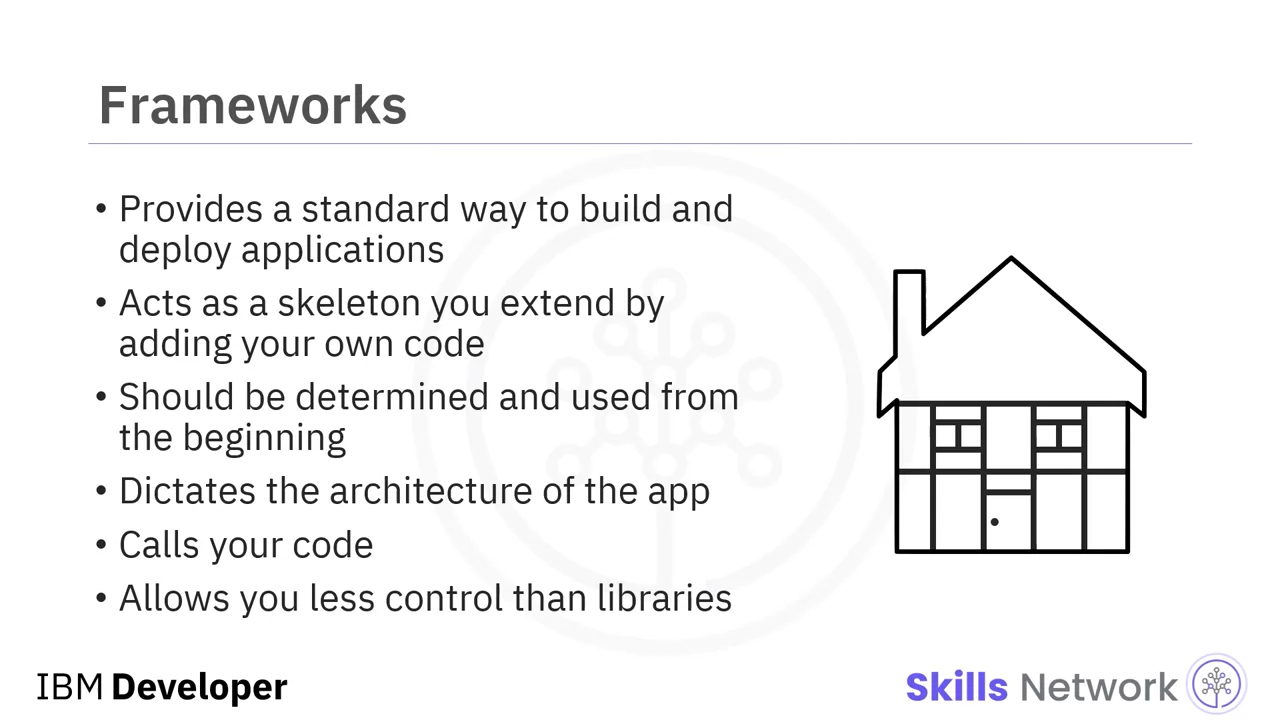 Frameworks

• Provides a standard way to build and deploy applications
• Acts as a skeleton you extend by adding your own code
• Should be determined and used from the beginning
• Dictates the architecture of the app
• Calls your code
• Allows you less control than libraries

IBM Developer

Skills Network